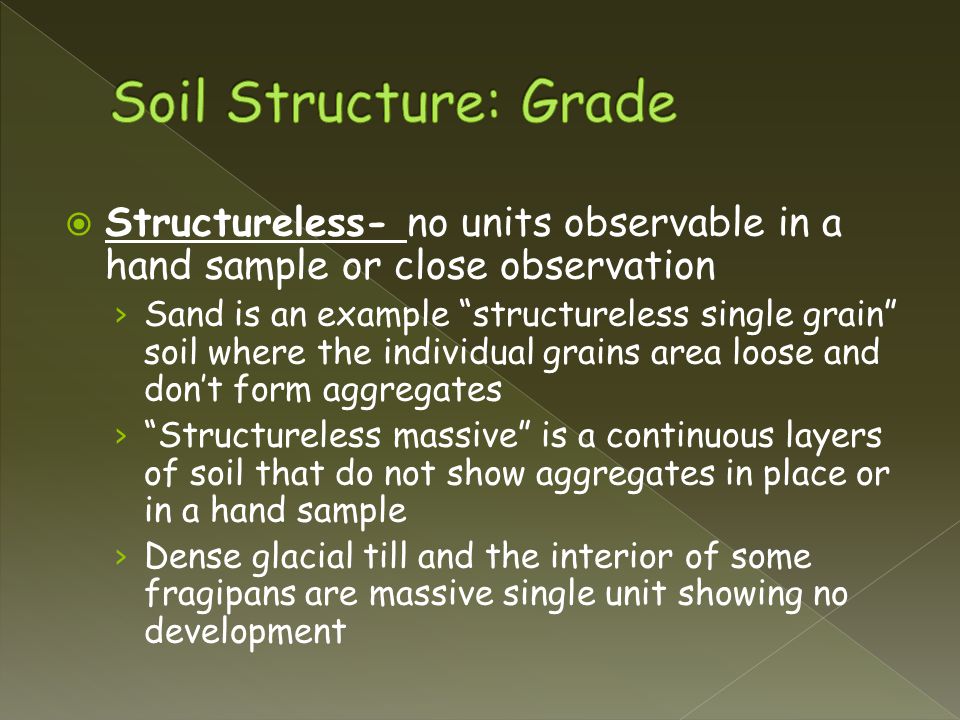 Soil Structure: Grade

Structureless- no units observable in a hand sample or close observation

› Sand is an example “structureless single grain” soil where the individual grains area loose and don’t form aggregates

› “Structureless massive” is a continuous layers of soil that do not show aggregates in place or in a hand sample

› Dense glacial till and the interior of some fragipans are massive single unit showing no development